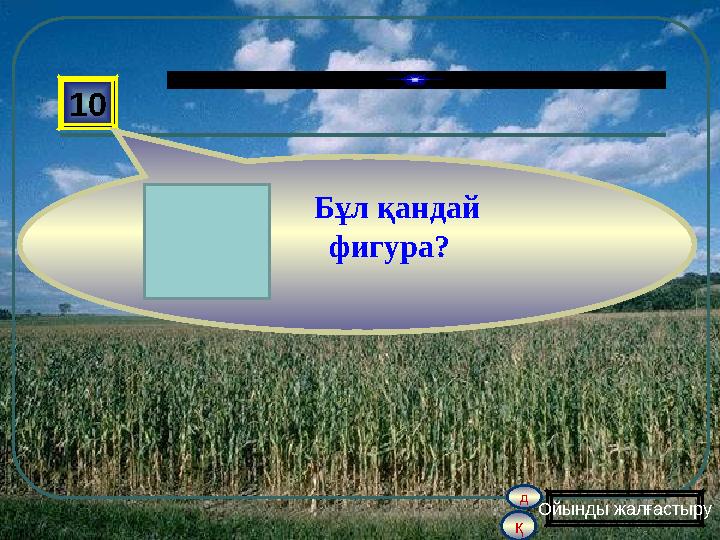 10

Бұл қандай фигура?

Д

Қ

Ойынды жалғастыру